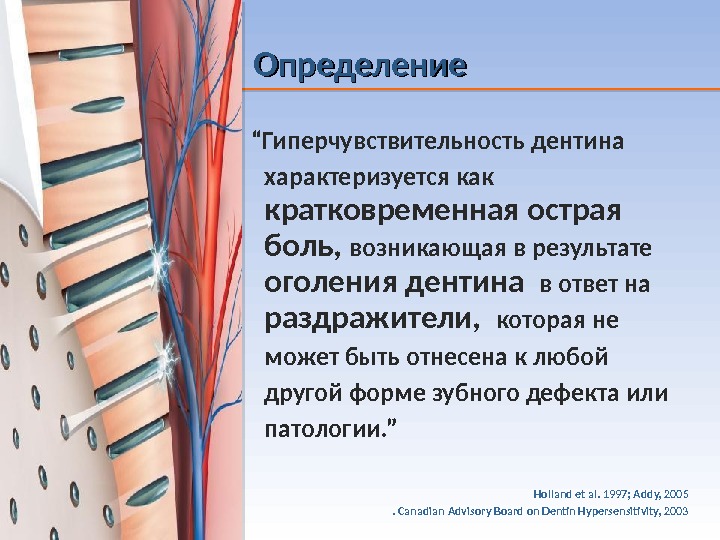 Определение

“Гиперчувствительность дентина характеризуется как кратковременная острая боль, возникающая в результате оголения дентина в ответ на раздражители, которая не может быть отнесена к любой другой форме зубного дефекта или патологии.”

Holland et al. 1997; Addy, 2005
. Canadian Advisory Board on Dentin Hypersensitivity, 2003